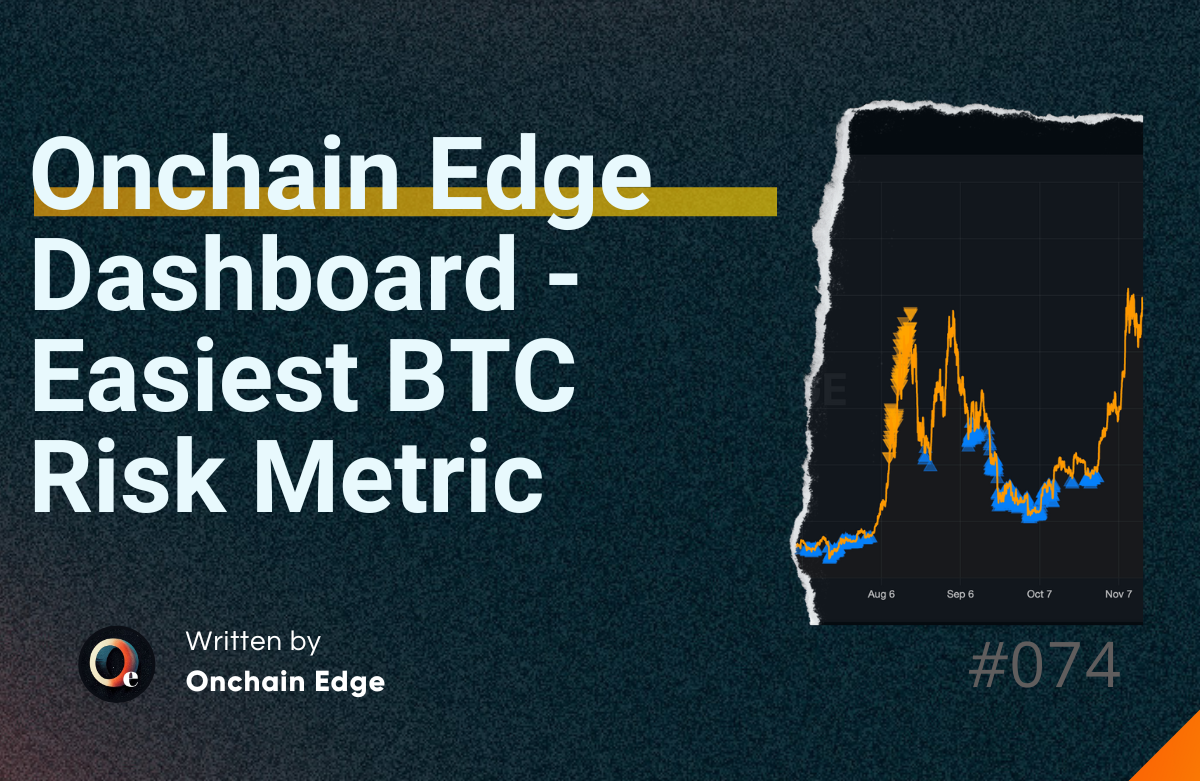 Onchain Edge Dashboard - Easiest BTC Risk Metric

Aug 6
Sep 6
Oct 7
Nov 7

Written by
Onchain Edge

#074